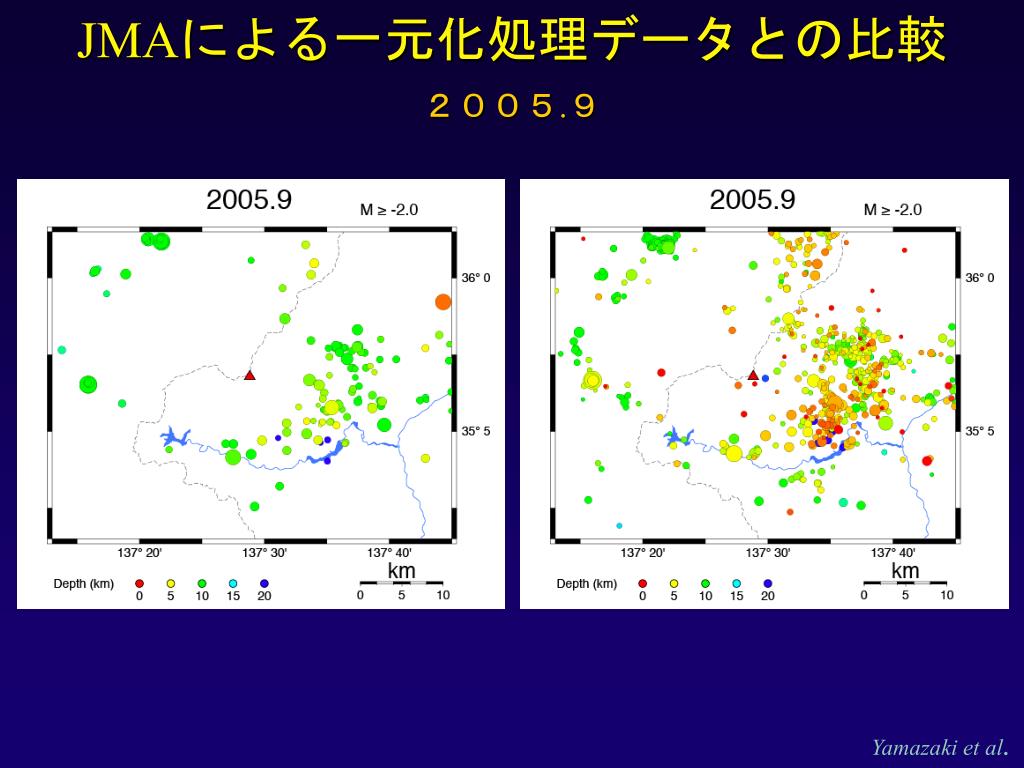 JMAによる一元化処理データとの比較

２００５.９

2005.9

M ≥ -2.0

36° 0

35° 5

137° 20'

137° 30'

137° 40'

Depth (km)

0 5 10 15 20

km

0 5 10

2005.9

M ≥ -2.0

36° 0

35° 5

137° 20'

137° 30'

137° 40'

Depth (km)

0 5 10 15 20

km

0 5 10

Yamazaki et al.